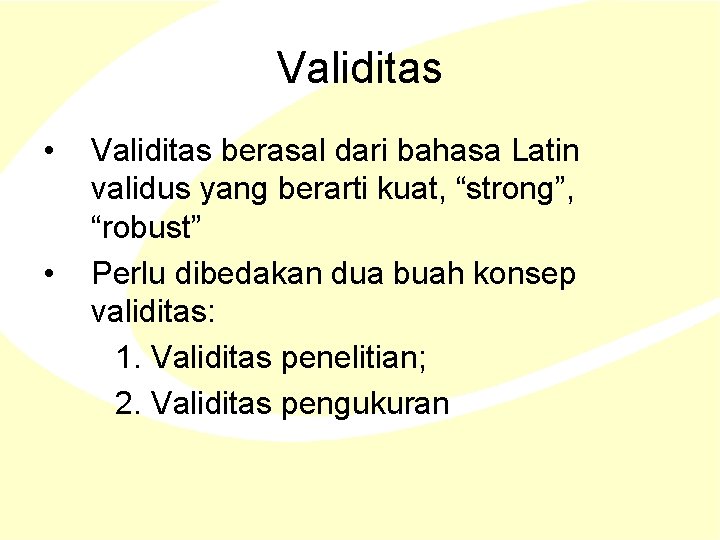 Validitas

• Validitas berasal dari bahasa Latin validus yang berarti kuat, “strong”, “robust”

• Perlu dibedakan dua buah konsep validitas:

1. Validitas penelitian;

2. Validitas pengukuran